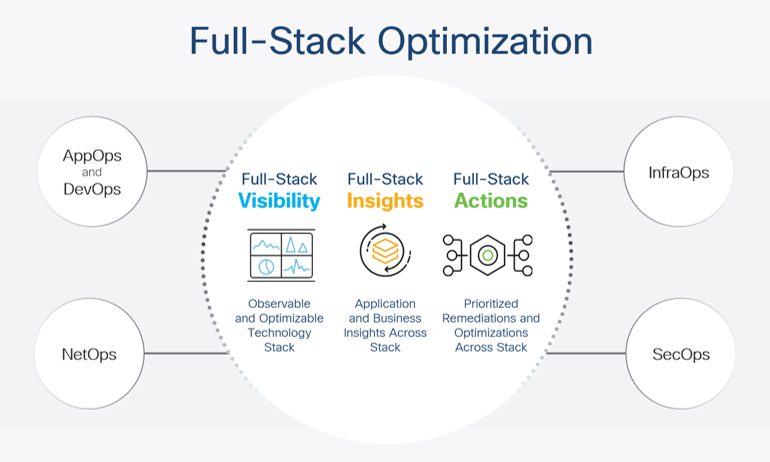 Full-Stack Optimization

AppOps and DevOps

NetOps

Full-Stack Visibility

Observable and Optimizable Technology Stack

Full-Stack Insights

Application and Business Insights Across Stack

Full-Stack Actions

Prioritized Remediations and Optimizations Across Stack

InfraOps

SecOps